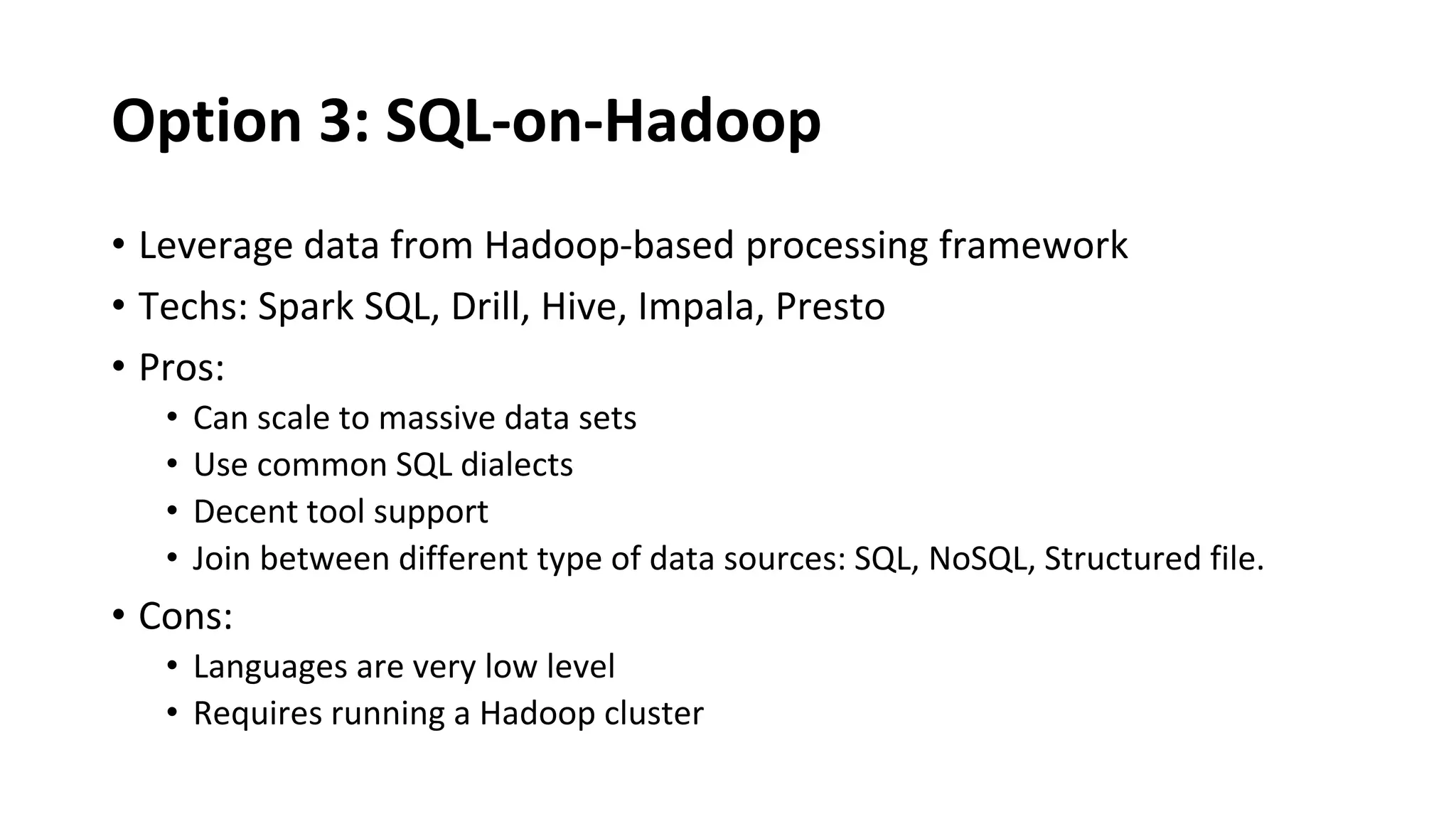 Option 3: SQL-on-Hadoop

• Leverage data from Hadoop-based processing framework
• Techs: Spark SQL, Drill, Hive, Impala, Presto
• Pros:
  • Can scale to massive data sets
  • Use common SQL dialects
  • Decent tool support
  • Join between different type of data sources: SQL, NoSQL, Structured file.
• Cons:
  • Languages are very low level
  • Requires running a Hadoop cluster